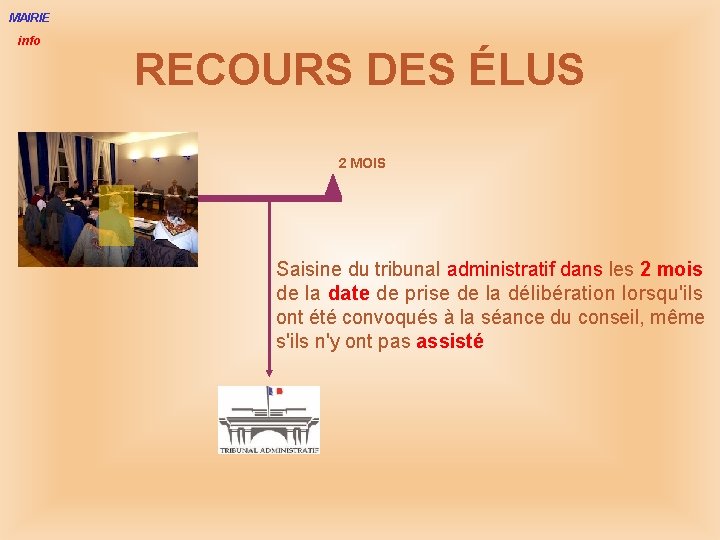 MAIRIE
info

RECOURS DES ÉLUS

2 MOIS

Saisine du tribunal administratif dans les 2 mois de la date de prise de la délibération lorsqu'ils ont été convoqués à la séance du conseil, même s'ils n'y ont pas assisté

TRIBUNAL ADMINISTRATIF